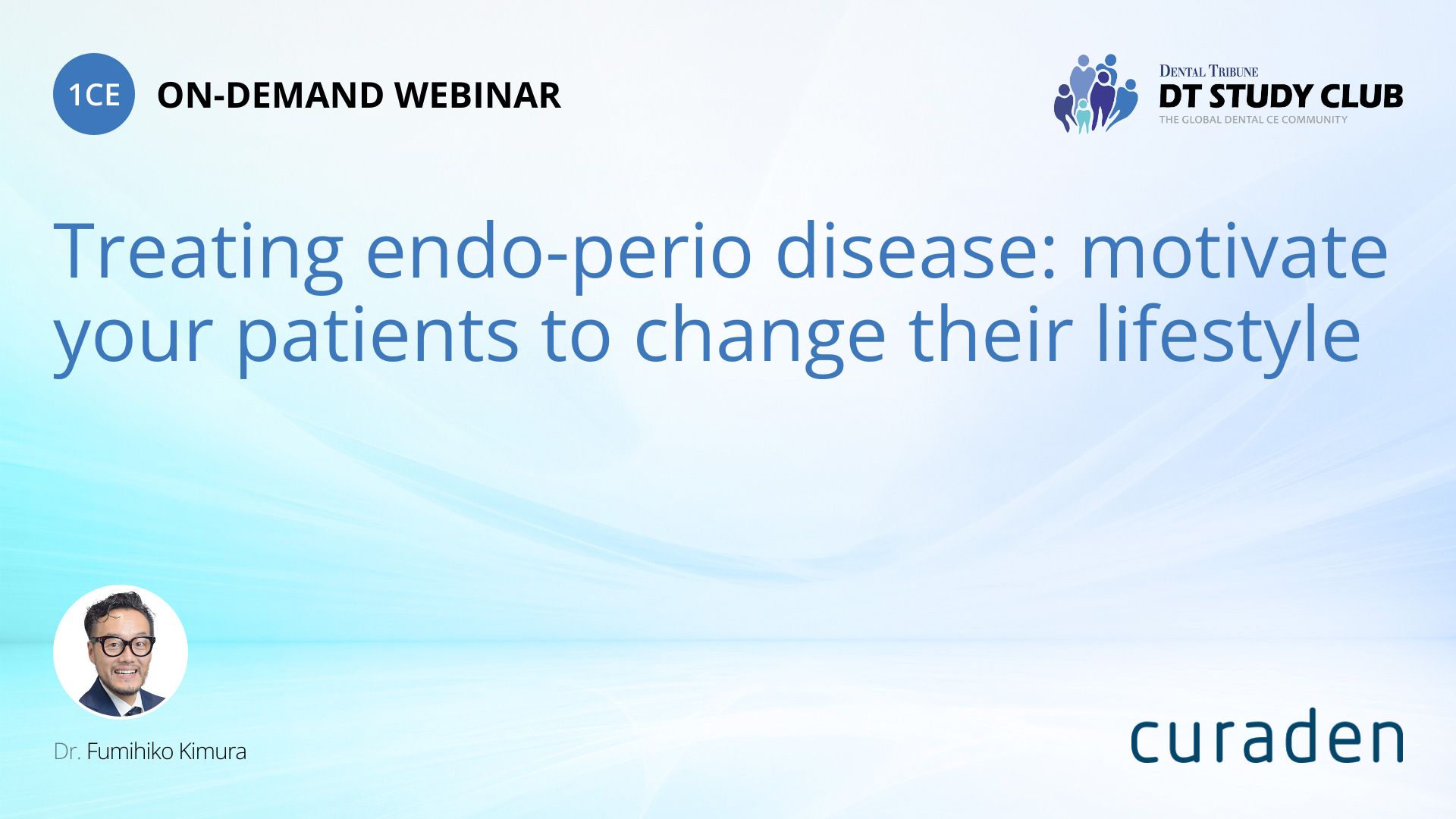 1CE ON-DEMAND WEBINAR

DENTAL TRIBUNE
DT STUDY CLUB
THE GLOBAL DENTAL CE COMMUNITY

Treating endo-perio disease: motivate your patients to change their lifestyle

Dr. Fumihiko Kimura

curaden